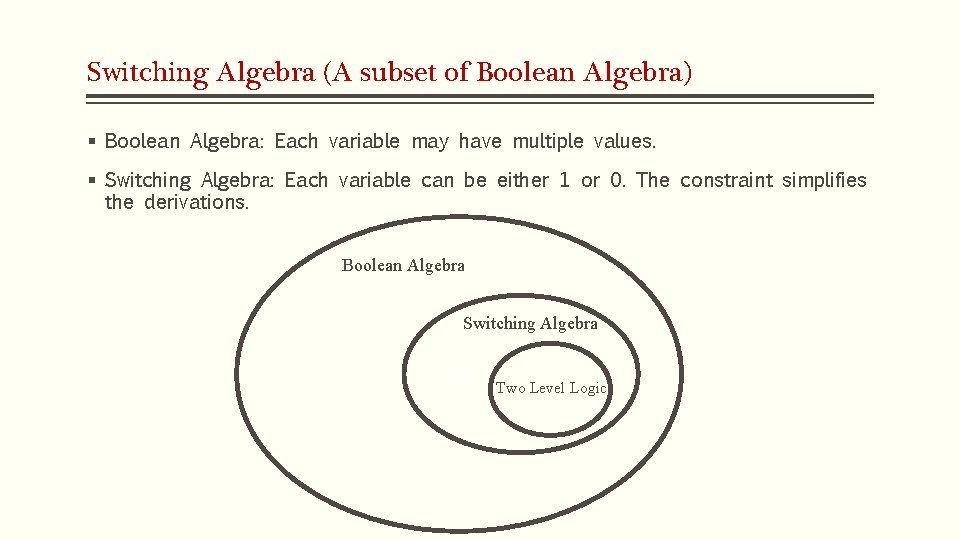 Switching Algebra (A subset of Boolean Algebra)

▪ Boolean Algebra: Each variable may have multiple values.

▪ Switching Algebra: Each variable can be either 1 or 0. The constraint simplifies the derivations.

Boolean Algebra

Switching Algebra

Two Level Logic